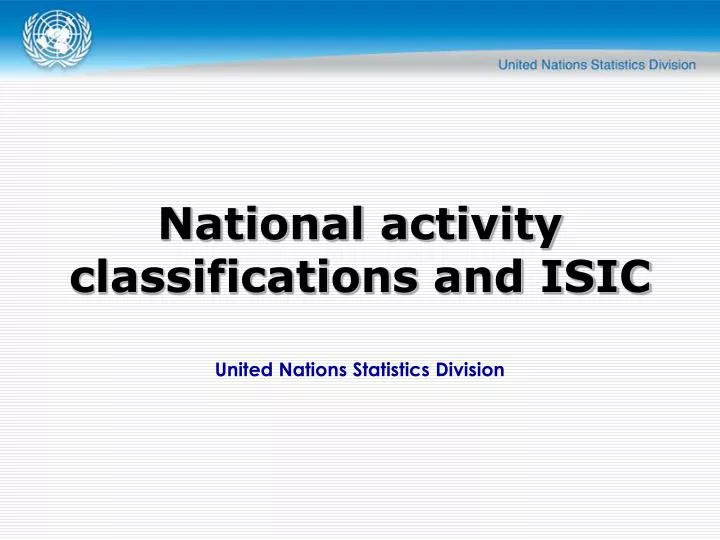 United Nations Statistics Division

National activity classifications and ISIC

United Nations Statistics Division